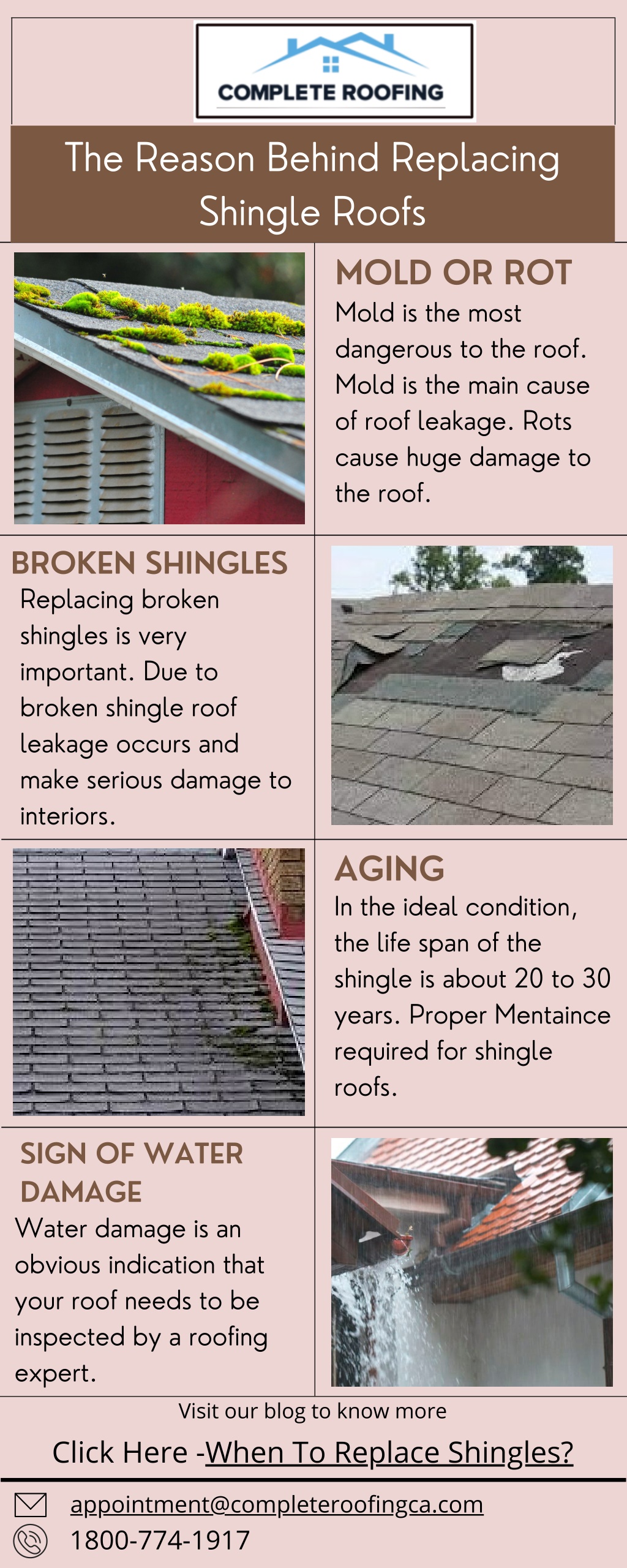 COMPLETE ROOFING

The Reason Behind Replacing Shingle Roofs

MOLD OR ROT
Mold is the most dangerous to the roof. Mold is the main cause of roof leakage. Rots cause huge damage to the roof.

BROKEN SHINGLES
Replacing broken shingles is very important. Due to broken shingle roof leakage occurs and make serious damage to interiors.

AGING
In the ideal condition, the life span of the shingle is about 20 to 30 years. Proper Mentaince required for shingle roofs.

SIGN OF WATER DAMAGE
Water damage is an obvious indication that your roof needs to be inspected by a roofing expert.

Visit our blog to know more

Click Here -When To Replace Shingles?

appointment@completeroofingca.com

1800-774-1917